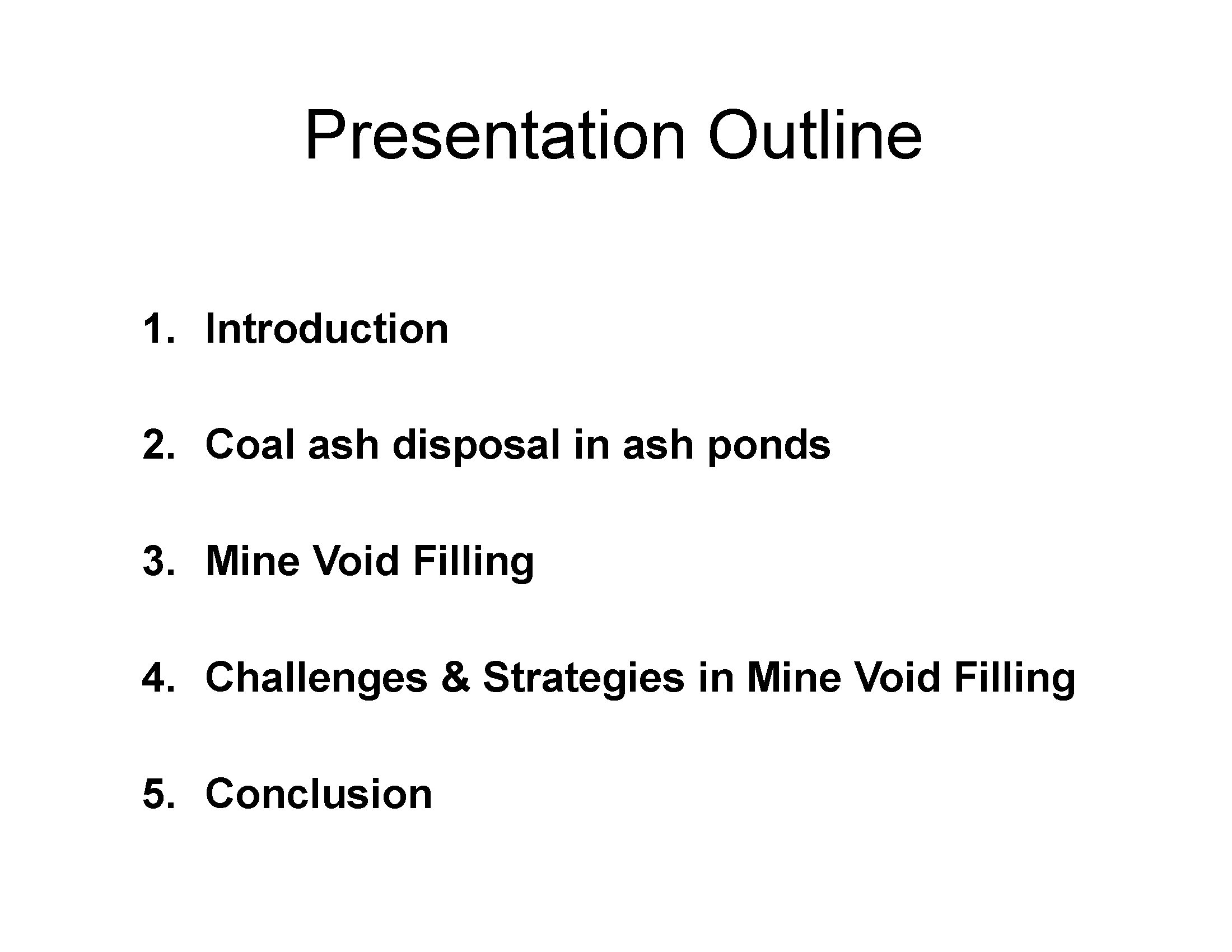 Presentation Outline

1. Introduction

2. Coal ash disposal in ash ponds

3. Mine Void Filling

4. Challenges & Strategies in Mine Void Filling

5. Conclusion